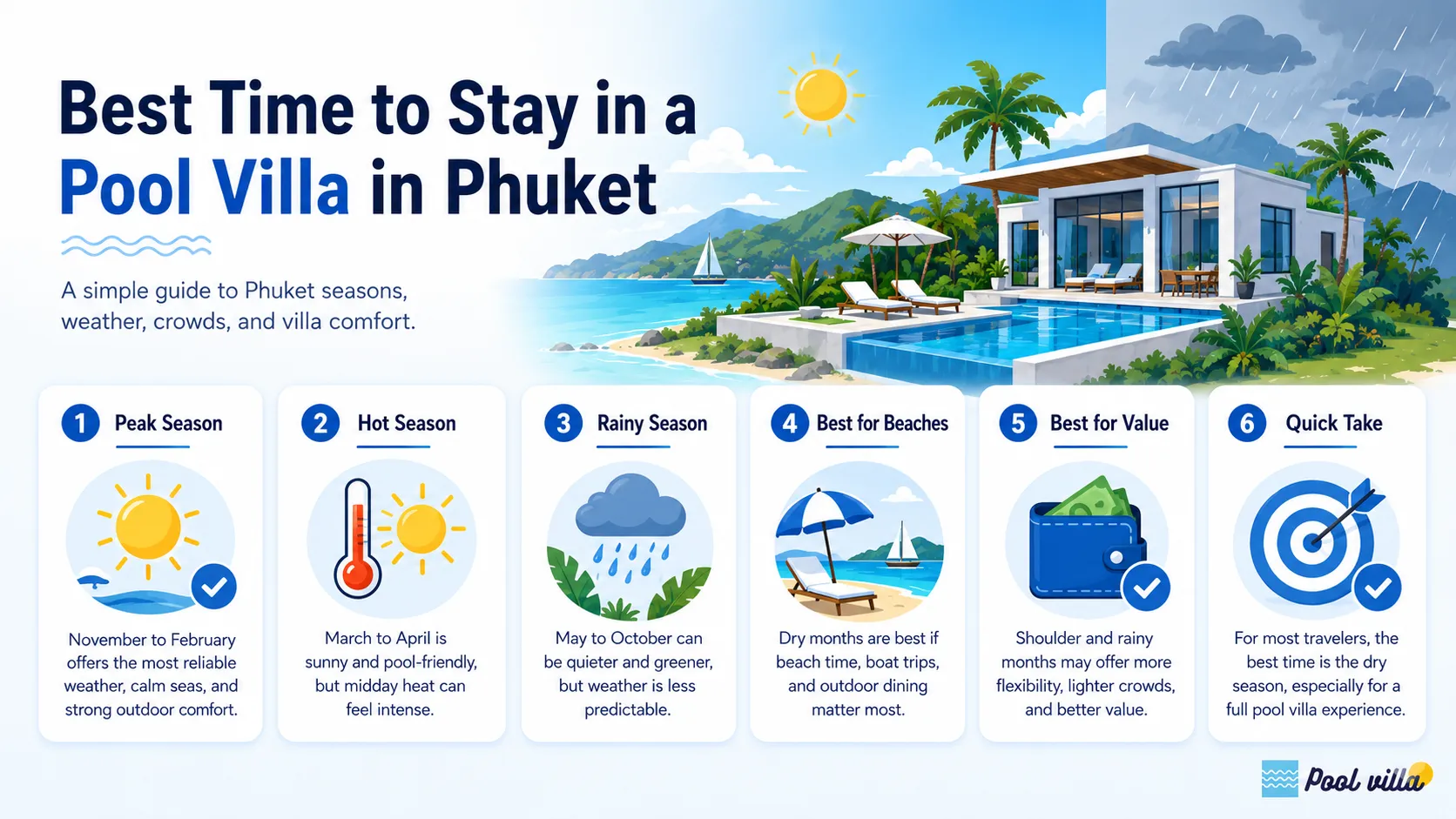 Best Time to Stay in a Pool Villa in Phuket

A simple guide to Phuket seasons, weather, crowds, and villa comfort.

1 Peak Season

November to February offers the most reliable weather, calm seas, and strong outdoor comfort.

2 Hot Season

March to April is sunny and pool-friendly, but midday heat can feel intense.

3 Rainy Season

May to October can be quieter and greener, but weather is less predictable.

4 Best for Beaches

Dry months are best if beach time, boat trips, and outdoor dining matter most.

5 Best for Value

Shoulder and rainy months may offer more flexibility, lighter crowds, and better value.

6 Quick Take

For most travelers, the best time is the dry season, especially for a full pool villa experience.

Pool villa